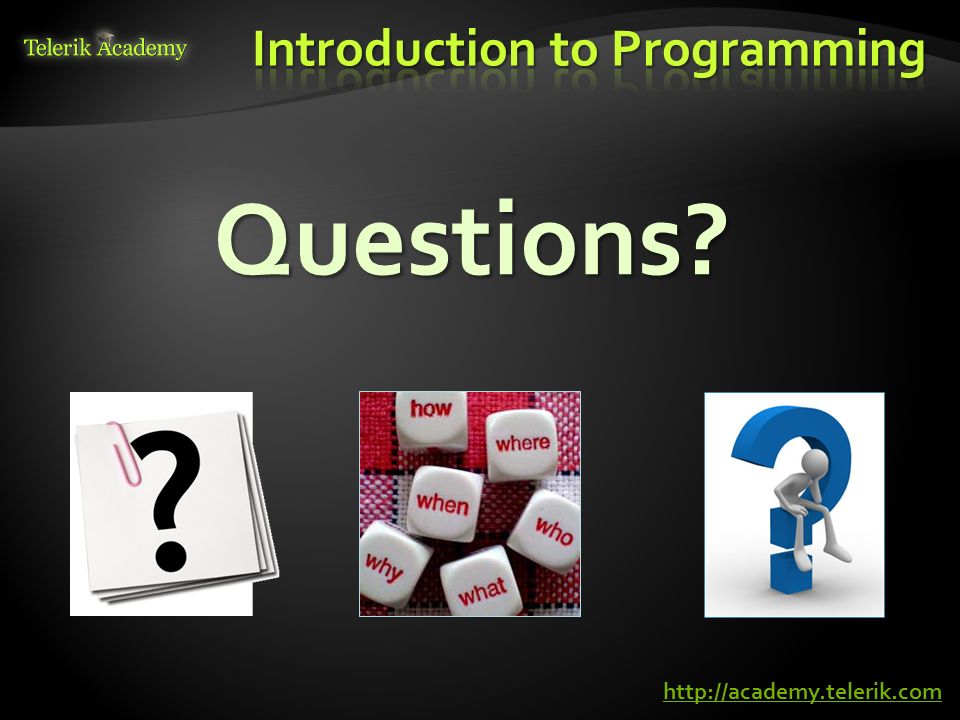 Telerik Academy

Introduction to Programming

Questions?

?

how
where
when
who
why
what

http://academy.telerik.com